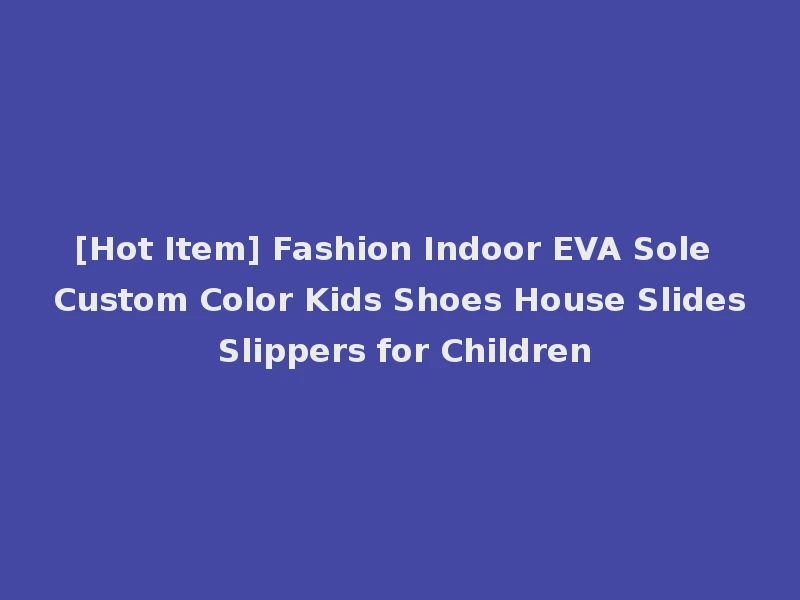 [Hot Item] Fashion Indoor EVA Sole Custom Color Kids Shoes House Slides Slippers for Children